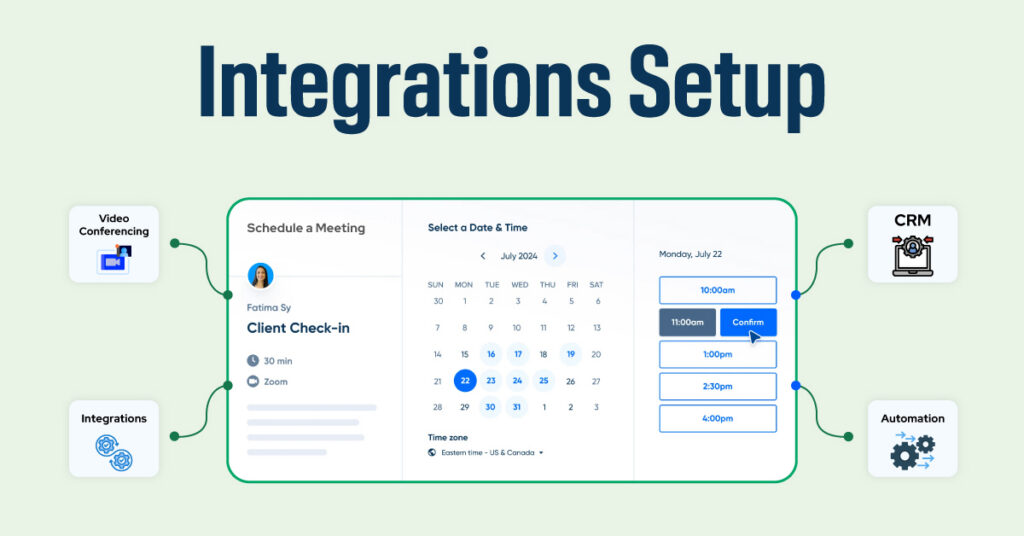 Integrations Setup

Video Conferencing

Integrations

Schedule a Meeting

Fatima Sy

Client Check-in

30 min

Zoom

Select a Date & Time

July 2024

| SUN | MON | TUE | WED | THU | FRI | SAT |
|---|---|---|---|---|---|---|
| 30 | 1 | 2 | 3 | 4 | 5 | 6 |
| 7 | 8 | 9 | 10 | 11 | 12 | 13 |
| 14 | 15 | 16 | 17 | 18 | 19 | 20 |
| 21 | 22 | 23 | 24 | 25 | 26 | 27 |
| 28 | 29 | 30 | 31 | 1 | 2 | 3 |

Time zone

Eastern time - US & Canada

Monday, July 22

10:00am

11:00am

Confirm

1:00pm

2:30pm

4:00pm

CRM

Automation